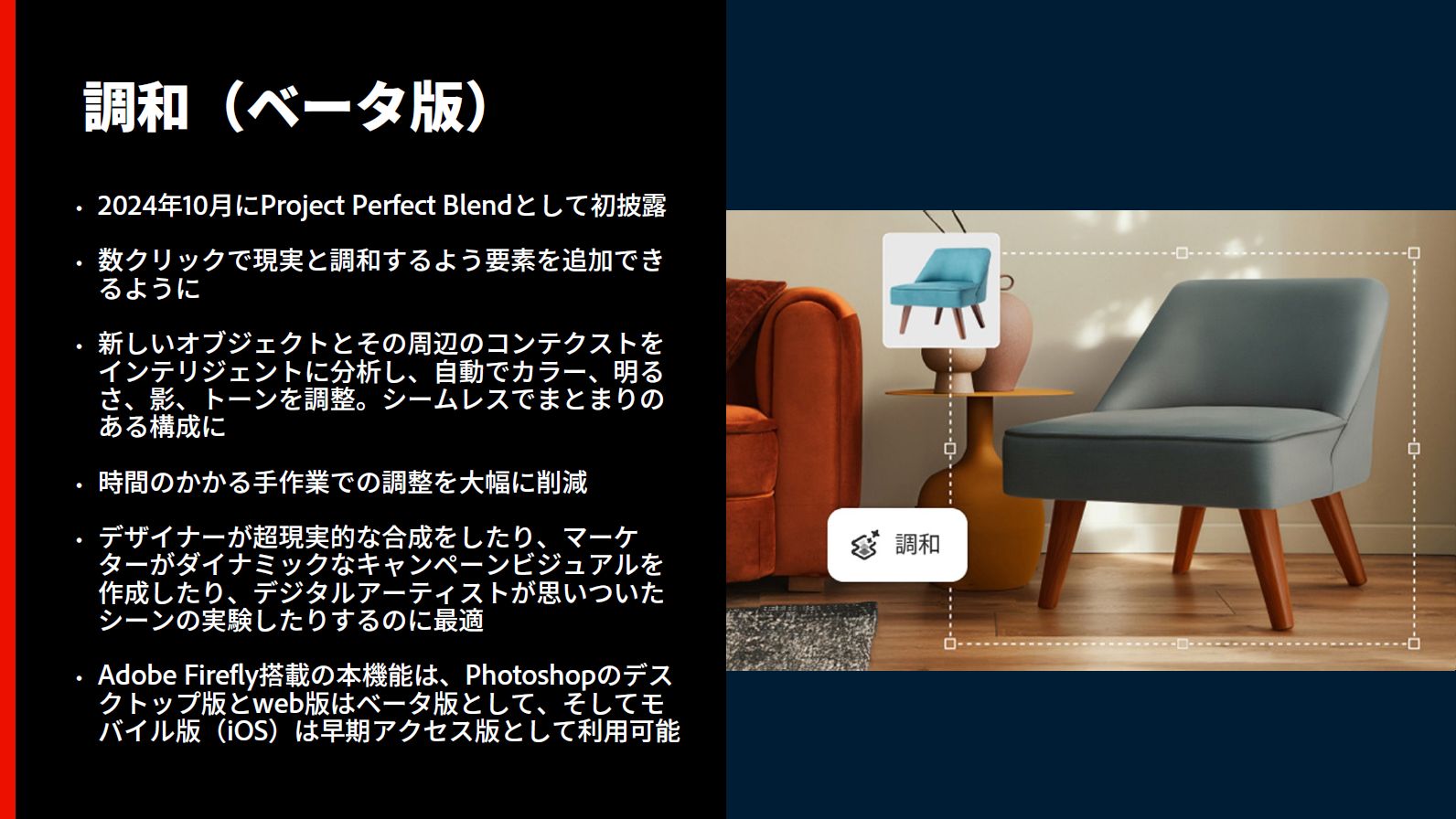 調和（ベータ版）

• 2024年10月にProject Perfect Blendとして初披露

• 数クリックで現実と調和するよう要素を追加できるように

• 新しいオブジェクトとその周辺のコンテクストをインテリジェントに分析し、自動でカラー、明るさ、影、トーンを調整。シームレスでまとまりのある構成に

• 時間のかかる手作業での調整を大幅に削減

• デザイナーが超現実的な合成をしたり、マーケターがダイナミックなキャンペーンビジュアルを作成したり、デジタルアーティストが思いついたシーンの実験したりするのに最適

• Adobe Firefly搭載の本機能は、Photoshopのデスクトップ版とweb版はベータ版として、そしてモバイル版（iOS）は早期アクセス版として利用可能

調和